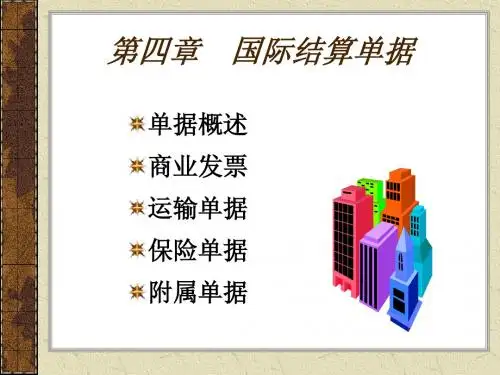 第四章　国际结算单据

单据概述
商业发票
运输单据
保险单据
附属单据